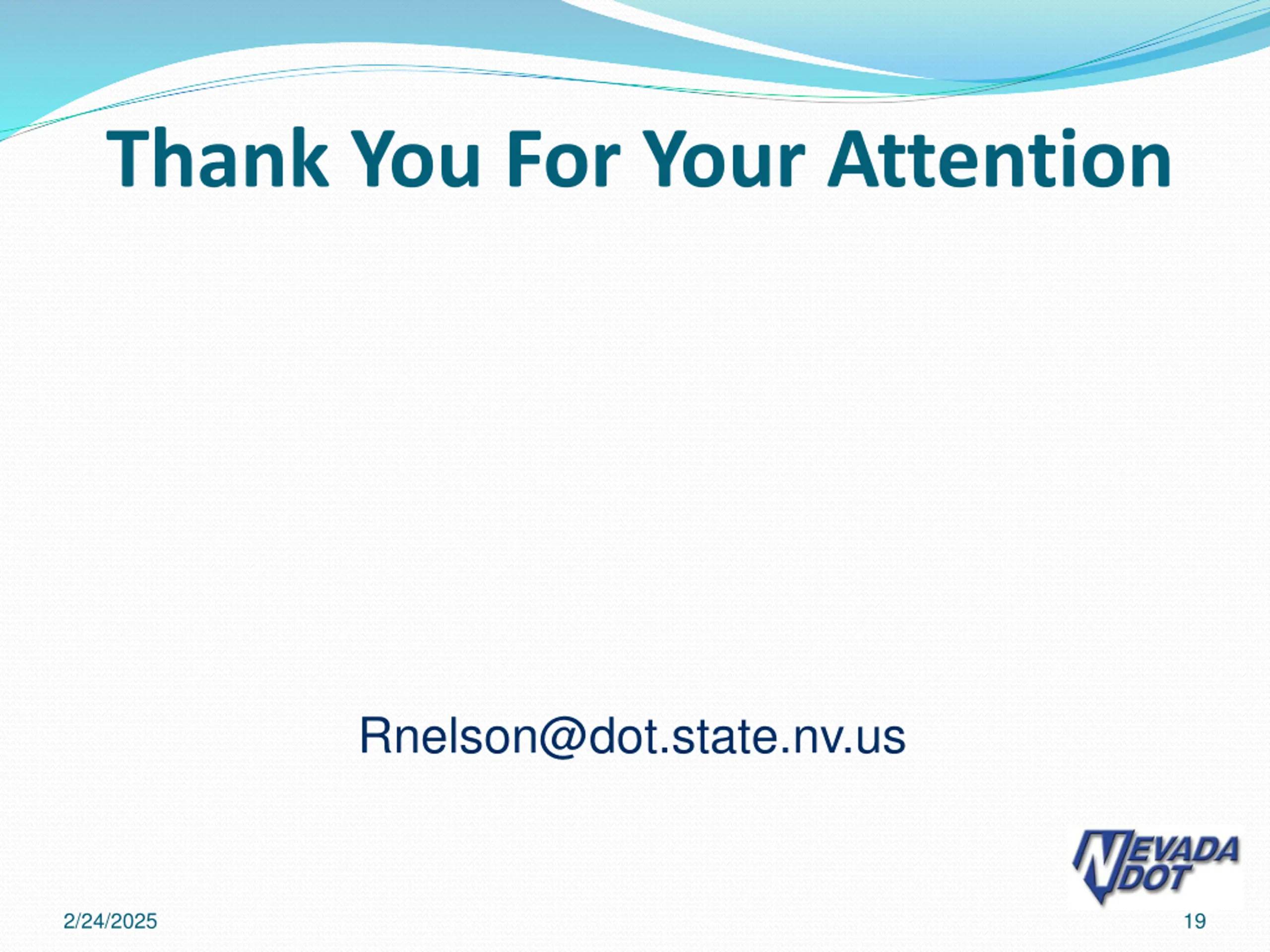 Thank You For Your Attention

Rnelson@dot.state.nv.us

NEVADA DOT

2/24/2025

19